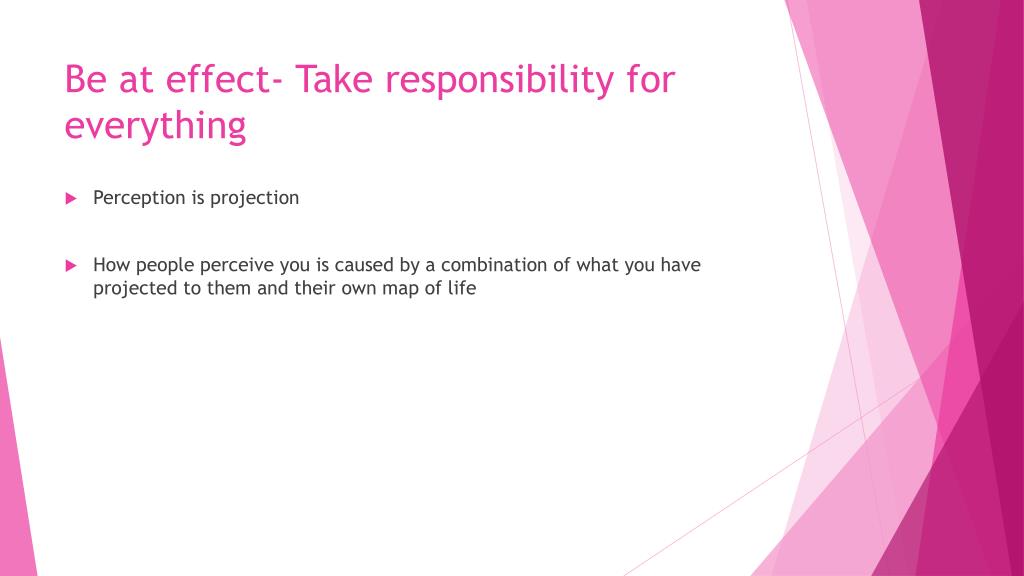 Be at effect- Take responsibility for everything

Perception is projection

How people perceive you is caused by a combination of what you have projected to them and their own map of life